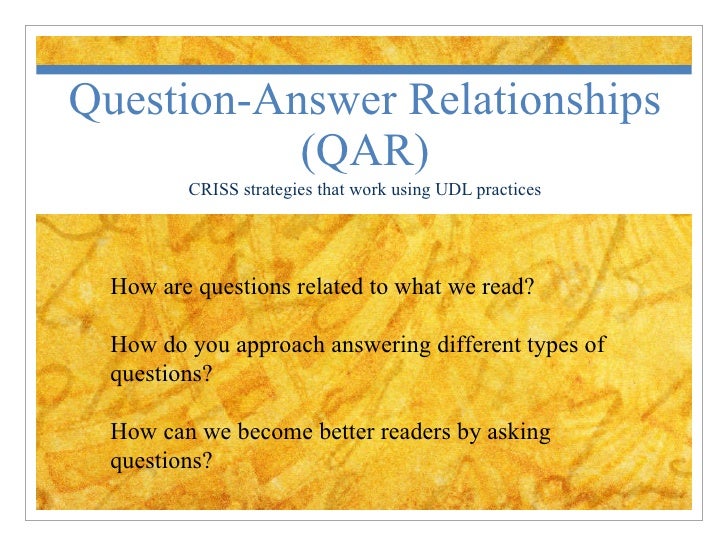 Question-Answer Relationships (QAR)
CRISS strategies that work using UDL practices

How are questions related to what we read?

How do you approach answering different types of questions?

How can we become better readers by asking questions?